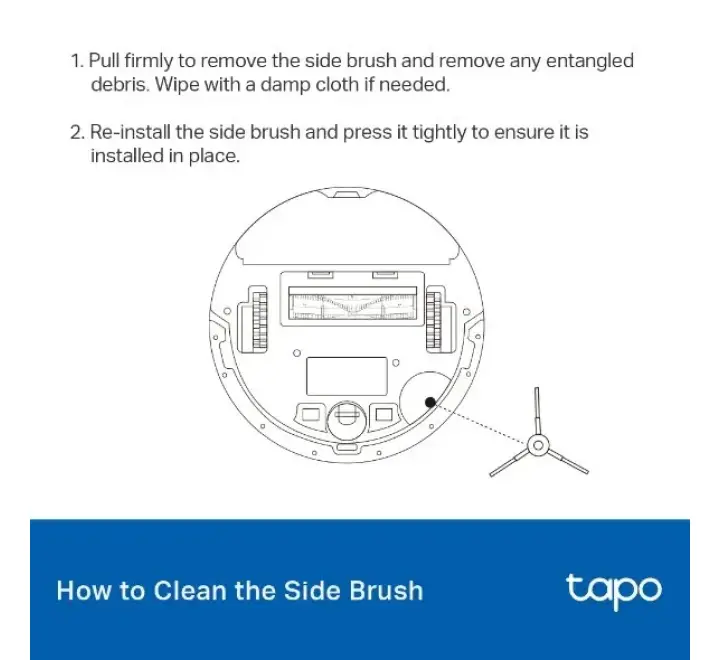 1. Pull firmly to remove the side brush and remove any entangled debris. Wipe with a damp cloth if needed.

2. Re-install the side brush and press it tightly to ensure it is installed in place.

How to Clean the Side Brush

tapo